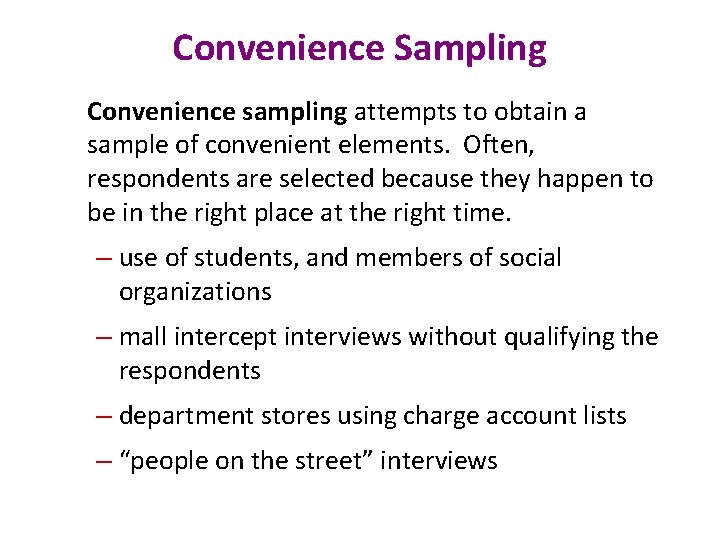 Convenience Sampling

Convenience sampling attempts to obtain a sample of convenient elements. Often, respondents are selected because they happen to be in the right place at the right time.

– use of students, and members of social organizations
– mall intercept interviews without qualifying the respondents
– department stores using charge account lists
– “people on the street” interviews